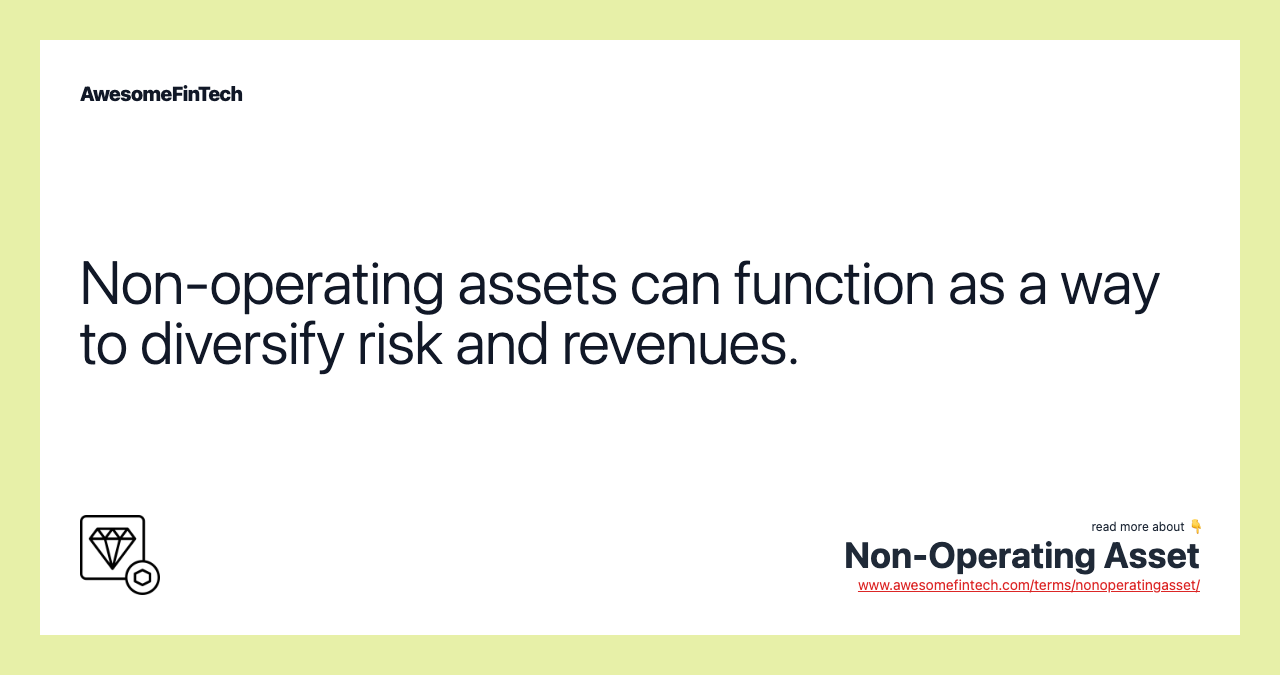 AwesomeFinTech

Non-operating assets can function as a way to diversify risk and revenues.

read more about 👇
Non-Operating Asset
www.awesomefintech.com/terms/nonoperatingasset/